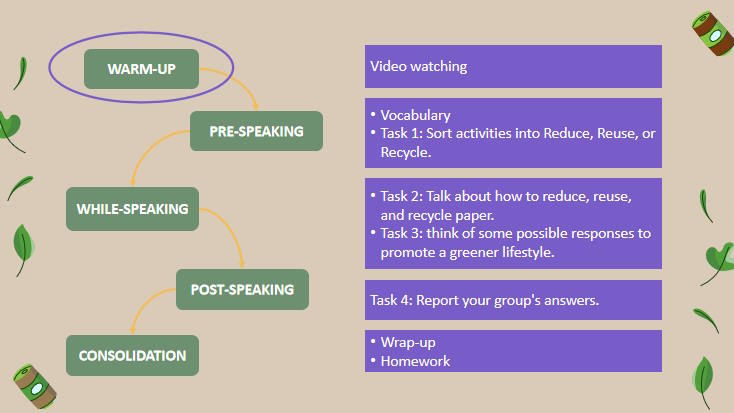 WARM-UP

PRE-SPEAKING

WHILE-SPEAKING

POST-SPEAKING

CONSOLIDATION

Video watching

• Vocabulary
• Task 1: Sort activities into Reduce, Reuse, or Recycle.

• Task 2: Talk about how to reduce, reuse, and recycle paper.
• Task 3: think of some possible responses to promote a greener lifestyle.

Task 4: Report your group's answers.

• Wrap-up
• Homework